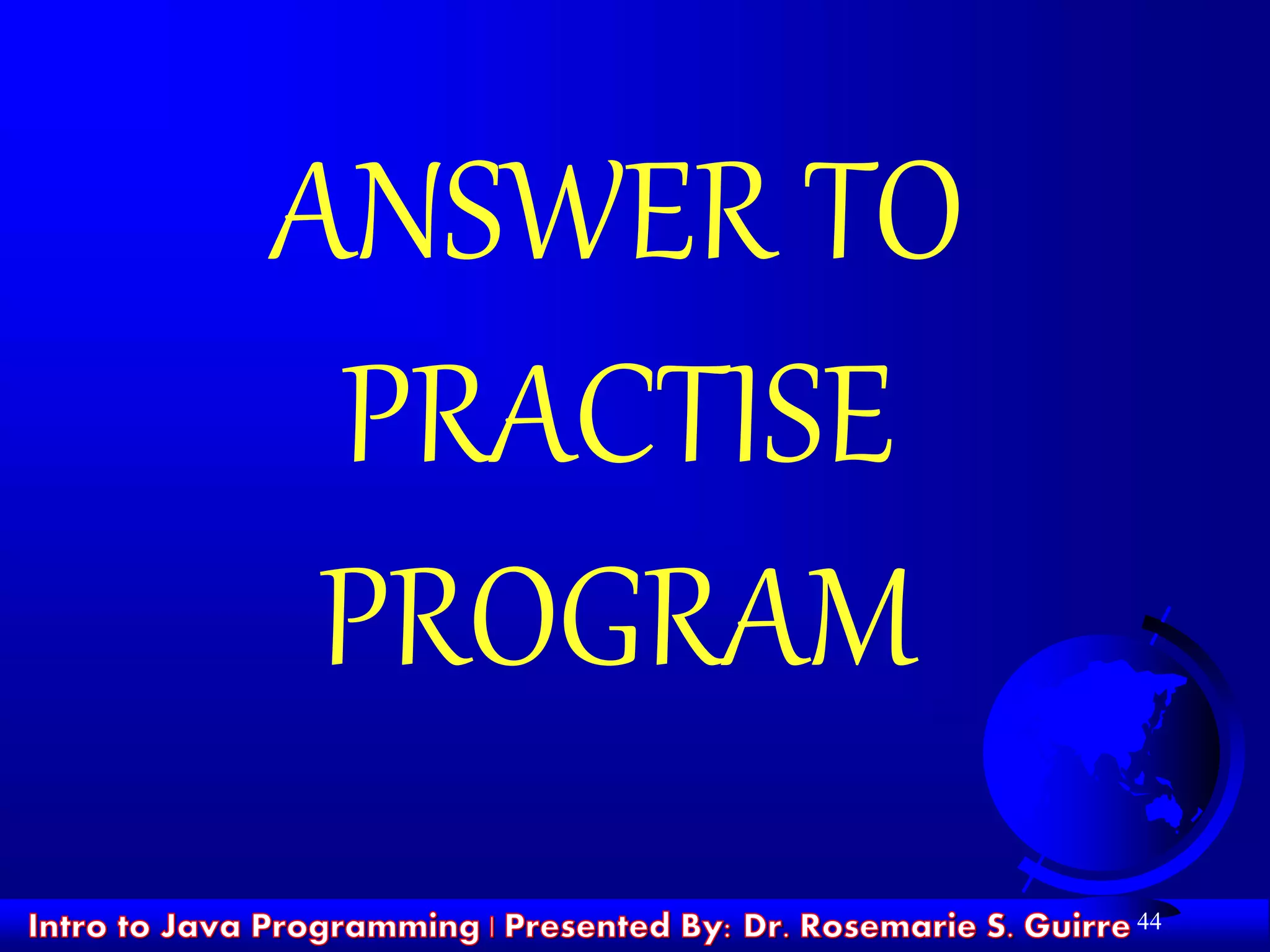 ANSWER TO PRACTISE PROGRAM

Intro to Java Programming | Presented By: Dr. Rosemarie S. Guirre 44